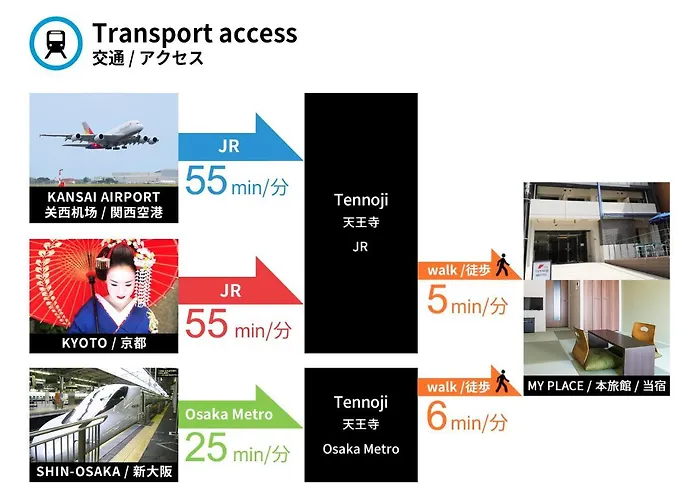 Transport access
交通 / アクセス

KANSAI AIRPORT
关西机场 / 関西空港

JR
55 min/分

KYOTO / 京都

JR
55 min/分

SHIN-OSAKA / 新大阪

Osaka Metro
25 min/分

Tennoji
天王寺
JR

Tennoji
天王寺
Osaka Metro

walk /徒歩
5 min/分

walk /徒歩
6 min/分

MY PLACE / 本旅館 / 当宿